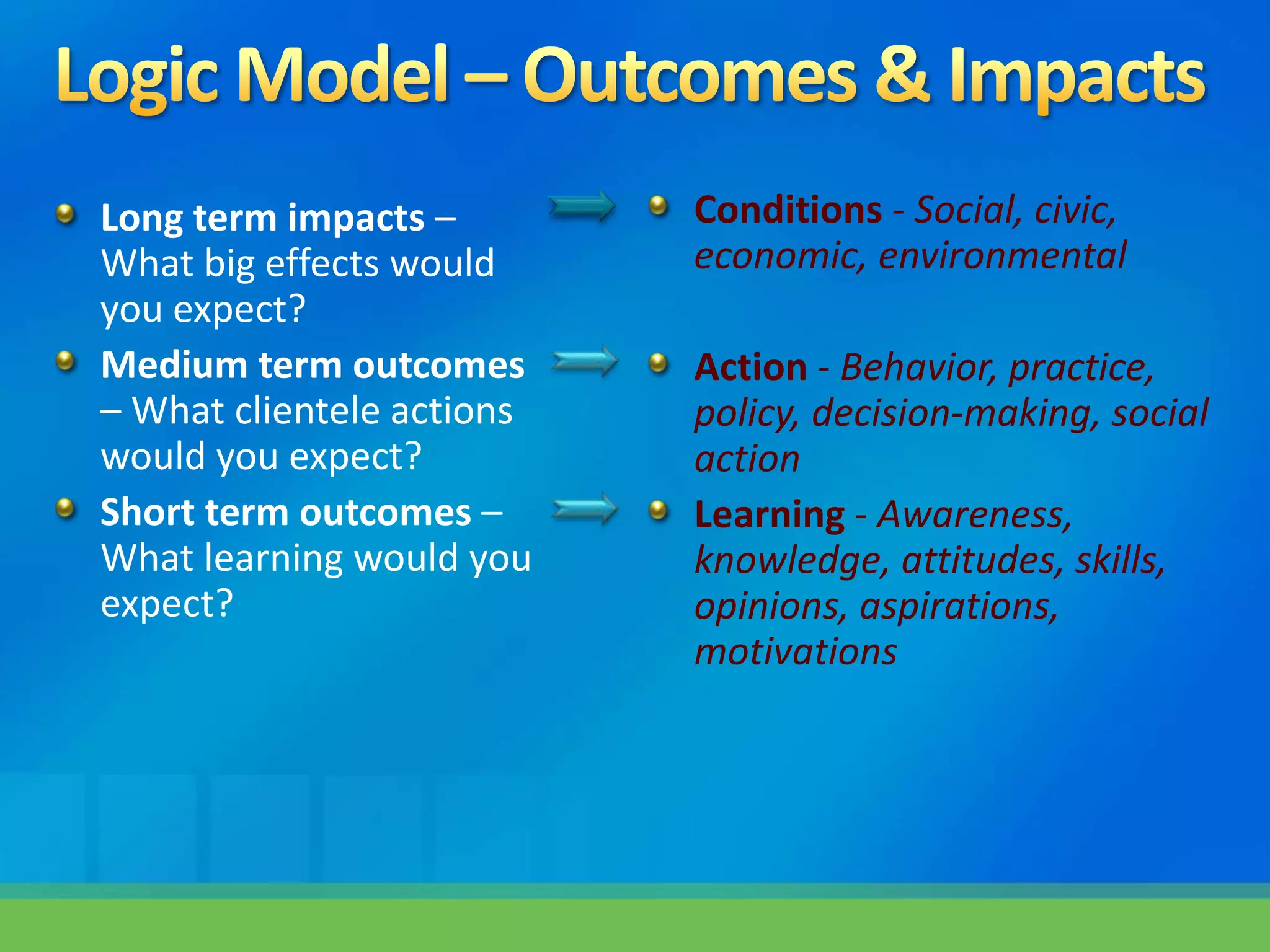 Logic Model – Outcomes & Impacts

Long term impacts – What big effects would you expect?

Medium term outcomes – What clientele actions would you expect?

Short term outcomes – What learning would you expect?

Conditions - Social, civic, economic, environmental

Action - Behavior, practice, policy, decision-making, social action

Learning - Awareness, knowledge, attitudes, skills, opinions, aspirations, motivations